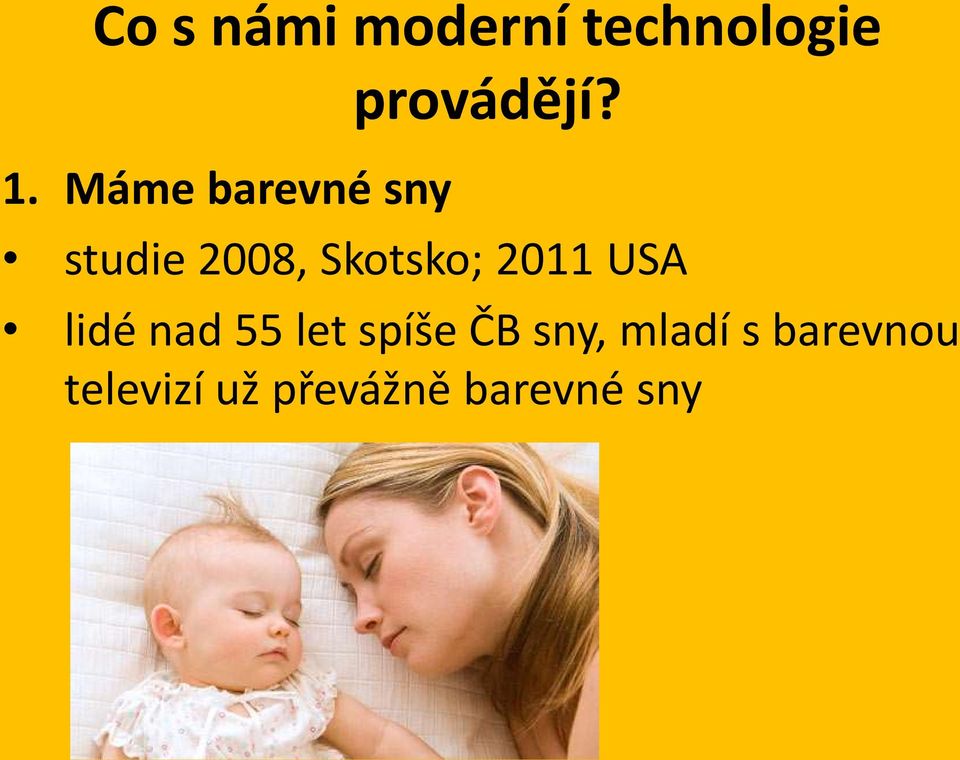 Co s námi moderní technologie provádějí?

1. Máme barevné sny

• studie 2008, Skotsko; 2011 USA

• lidé nad 55 let spíše ČB sny, mladí s barevnou televizí už převážně barevné sny